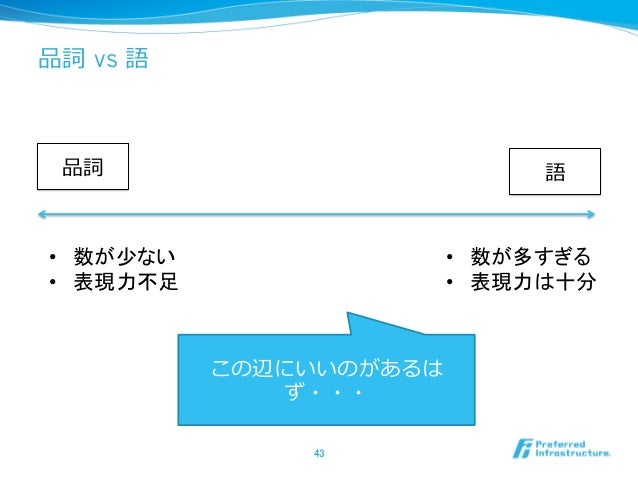 品詞 vs 語

品詞

語

• 数が少ない
• 表現力不足

• 数が多すぎる
• 表現力は十分

この辺にいいのがあるはず・・・

43

Preferred Infrastructure